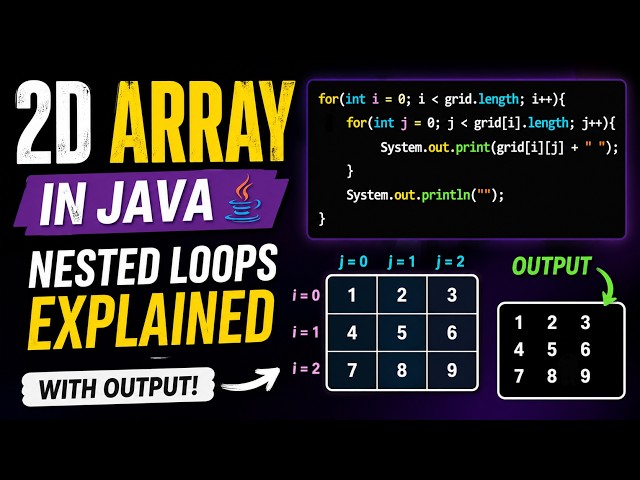 2D ARRAY
IN JAVA
NESTED LOOPS
EXPLAINED
WITH OUTPUT!

for(int i = 0; i < grid.length; i++){
for(int j = 0; j < grid[i].length; j++){
System.out.print(grid[i][j] + " ");
}
System.out.println("");
}

| | j = 0 | j = 1 | j = 2 |
|---|---|---|---|
| i = 0 | 1 | 2 | 3 |
| i = 1 | 4 | 5 | 6 |
| i = 2 | 7 | 8 | 9 |

OUTPUT

1 2 3
4 5 6
7 8 9